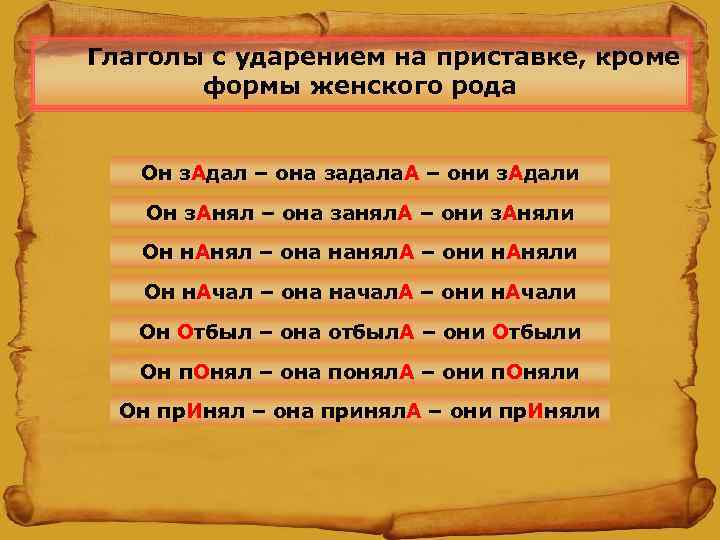 Глаголы с ударением на приставке, кроме формы женского рода

Он зАдал – она задалаА – они зАдали

Он зАнял – она занялА – они зАняли

Он нАнял – она нанялА – они нАняли

Он нАчал – она началА – они нАчали

Он Отбыл – она отбылА – они Отбыли

Он пОнял – она понялА – они пОняли

Он прИнял – она принялА – они прИняли